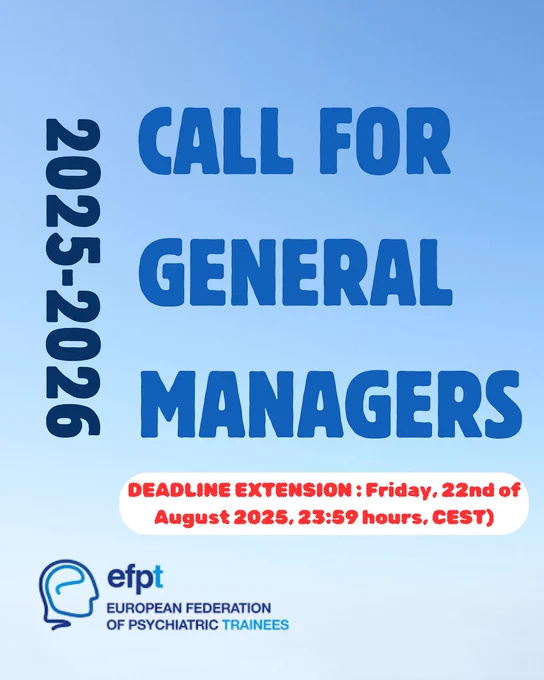 2025-2026

CALL FOR GENERAL MANAGERS

DEADLINE EXTENSION : Friday, 22nd of August 2025, 23:59 hours, CEST)

efpt
EUROPEAN FEDERATION OF PSYCHIATRIC TRAINEES